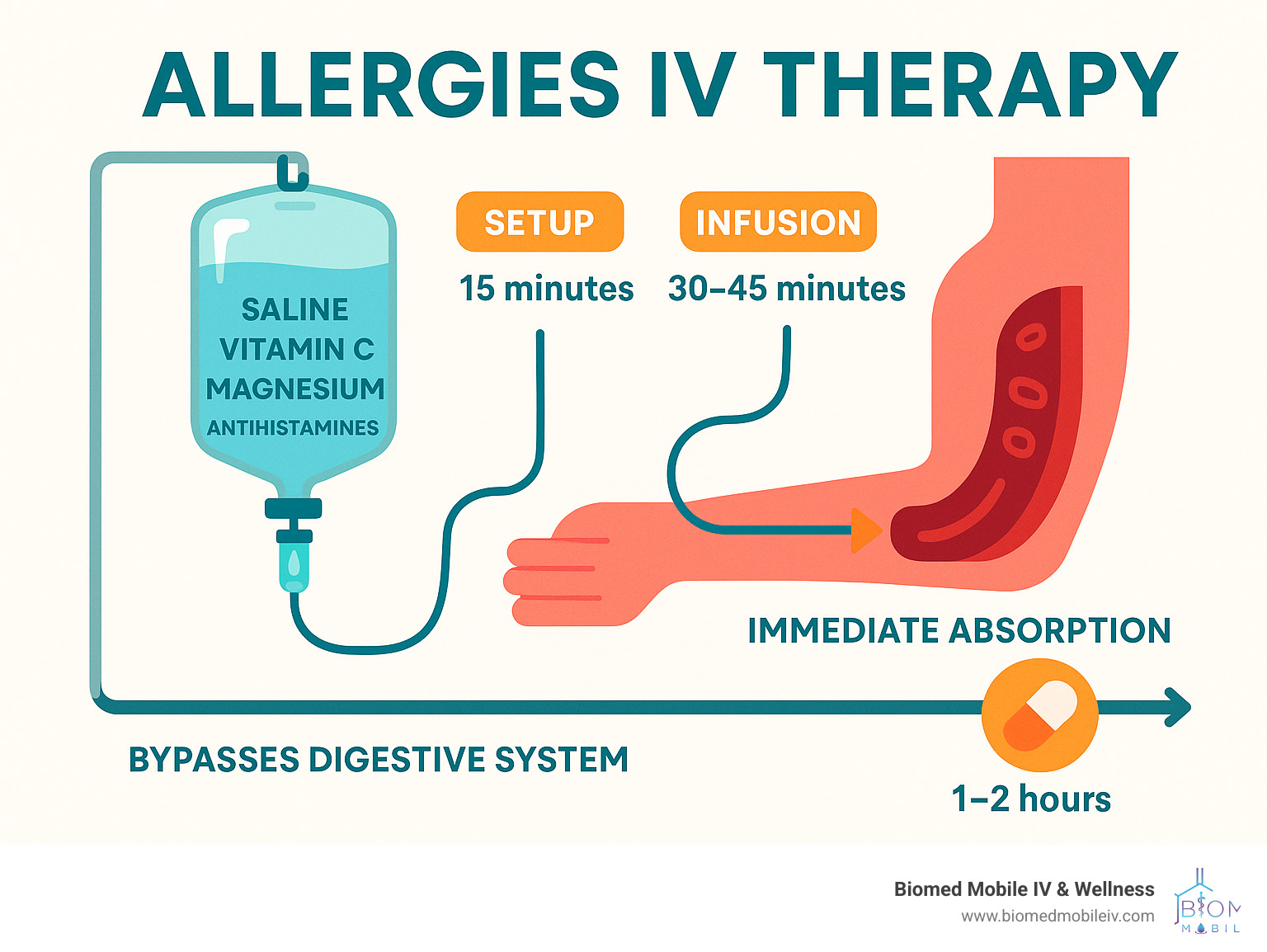 ALLERGIES IV THERAPY

SALINE
VITAMIN C
MAGNESIUM
ANTIHISTAMINES

SETUP
15 minutes

INFUSION
30–45 minutes

IMMEDIATE ABSORPTION

BYPASSES DIGESTIVE SYSTEM

1–2 hours

Biomed Mobile IV & Wellness
www.biomedmobileiv.com

BIOM
MOBIL